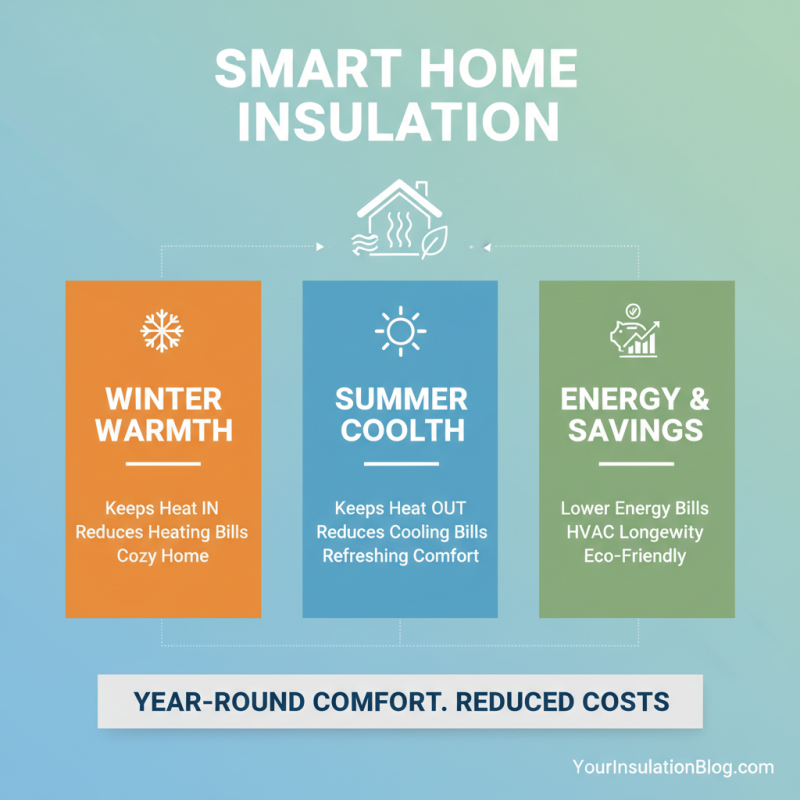 SMART HOME INSULATION

WINTER WARMTH

Keeps Heat IN
Reduces Heating Bills
Cozy Home

SUMMER COOLTH

Keeps Heat OUT
Reduces Cooling Bills
Refreshing Comfort

ENERGY & SAVINGS

Lower Energy Bills
HVAC Longewity
Eco-Friendly

YEAR-ROUND COMFORT. REDUCED COSTS

YourInsulationBlog.com